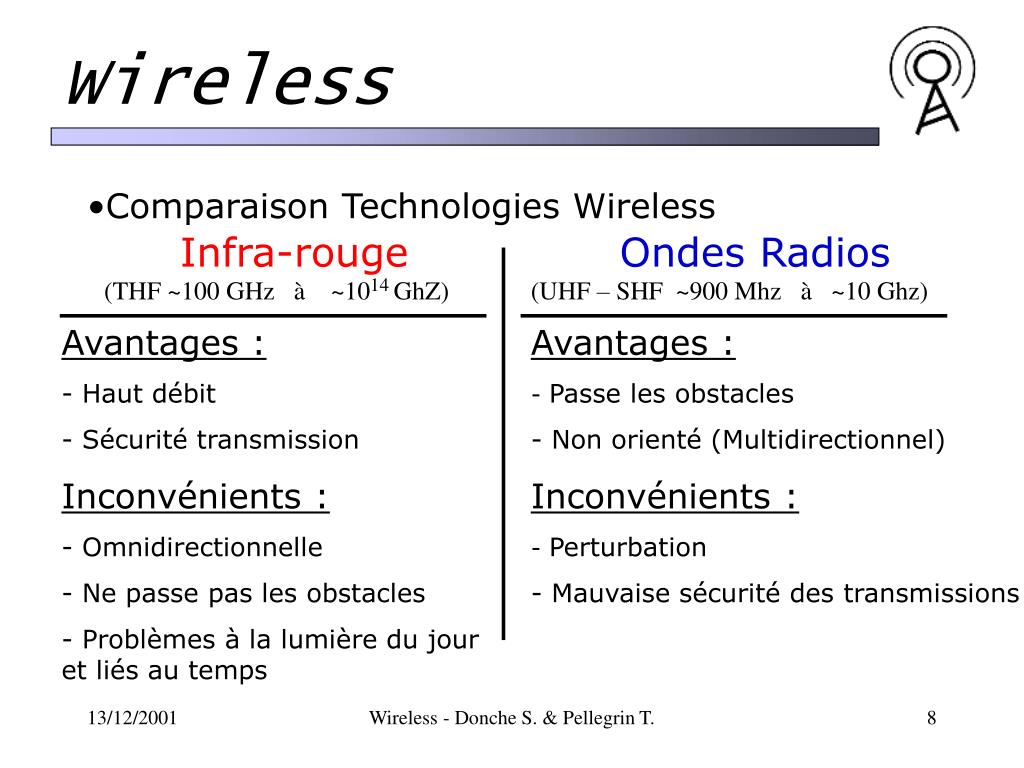 Wireless

•Comparaison Technologies Wireless

Infra-rouge
(THF ~100 GHz à ~$10^{14}$ GhZ)

Avantages :
- Haut débit
- Sécurité transmission

Inconvénients :
- Omnidirectionnelle
- Ne passe pas les obstacles
- Problèmes à la lumière du jour et liés au temps

Ondes Radios
(UHF – SHF ~900 Mhz à ~10 Ghz)

Avantages :
- Passe les obstacles
- Non orienté (Multidirectionnel)

Inconvénients :
- Perturbation
- Mauvaise sécurité des transmissions

13/12/2001 Wireless - Donche S. & Pellegrin T. 8